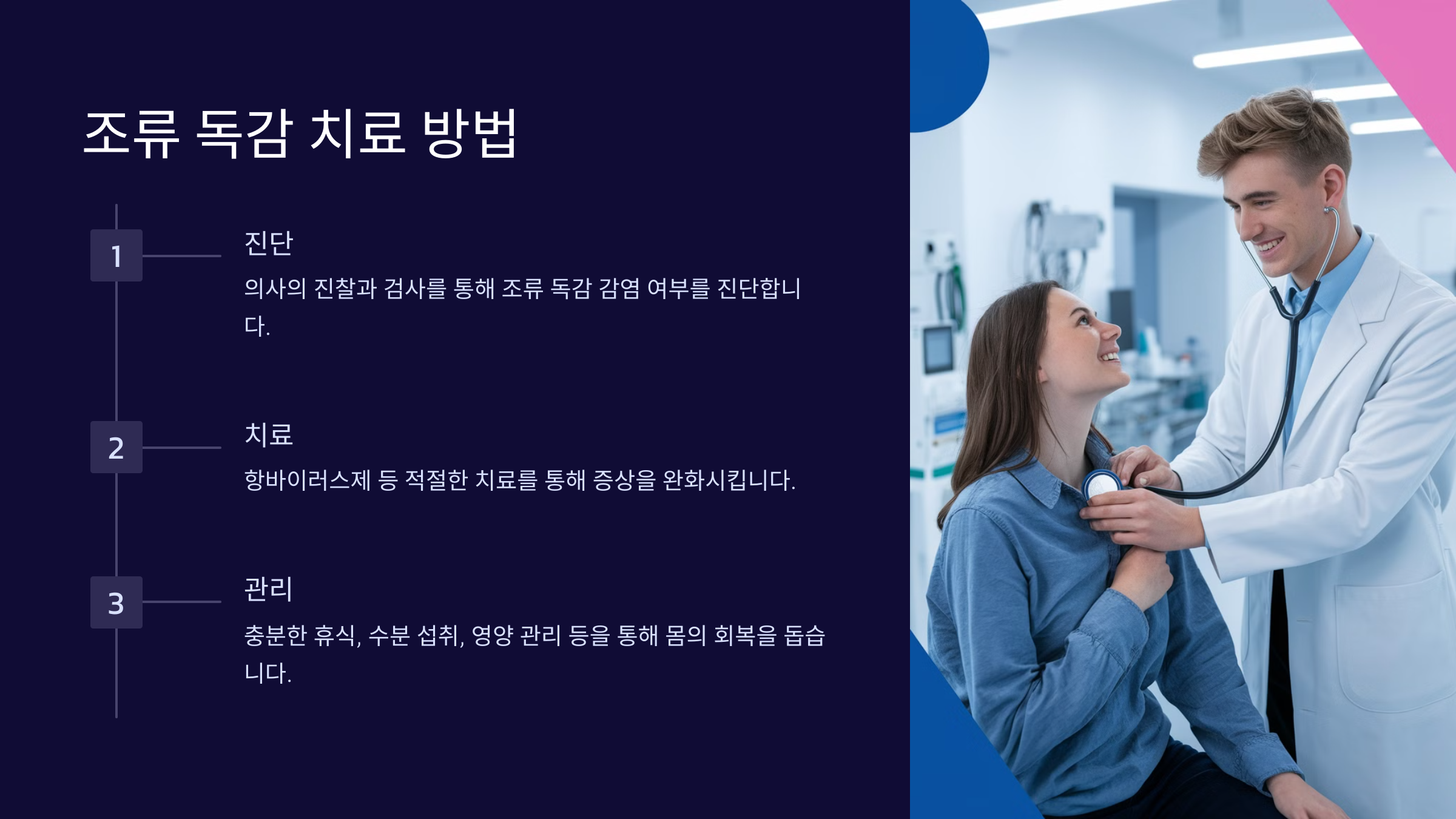 조류 독감 치료 방법

1

진단

의사의 진찰과 검사를 통해 조류 독감 감염 여부를 진단합니다.

2

치료

항바이러스제 등 적절한 치료를 통해 증상을 완화시킵니다.

3

관리

충분한 휴식, 수분 섭취, 영양 관리 등을 통해 몸의 회복을 돕습니다.